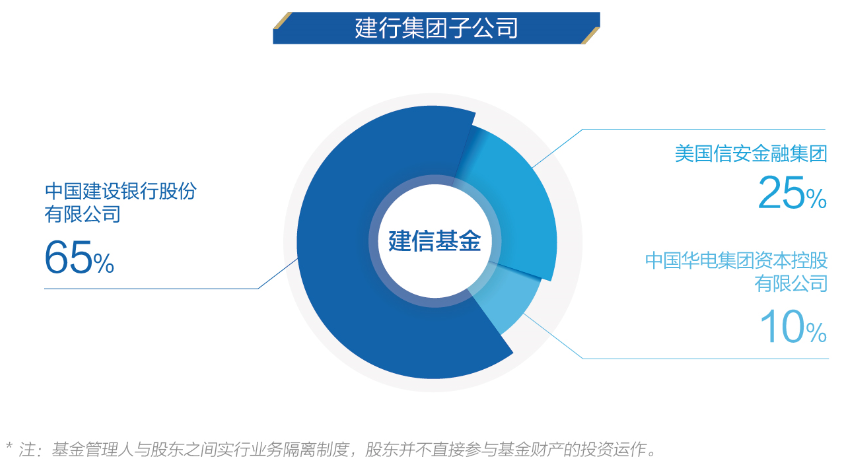 建行集团子公司

中国建设银行股份有限公司
65%

建信基金

美国信安金融集团
25%

中国华电集团资本控股有限公司
10%

* 注：基金管理人与股东之间实行业务隔离制度，股东并不直接参与基金财产的投资运作。